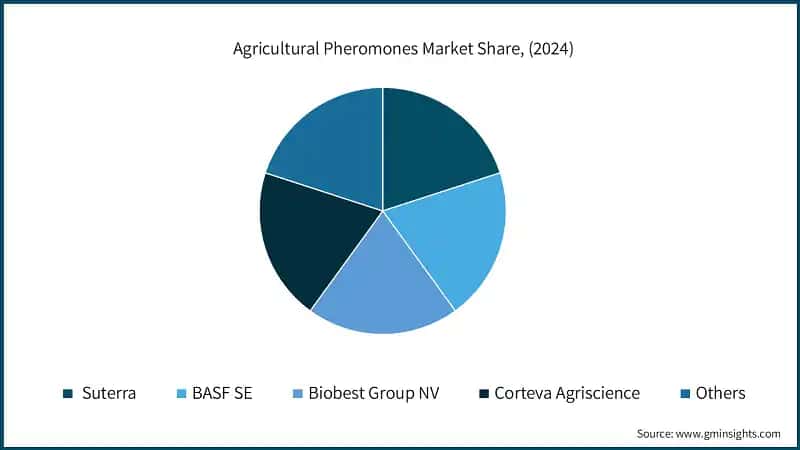 Agricultural Pheromones Market Share, (2024)

Suterra
BASF SE
Biobest Group NV
Corteva Agriscience
Others

Source: www.gminsights.com